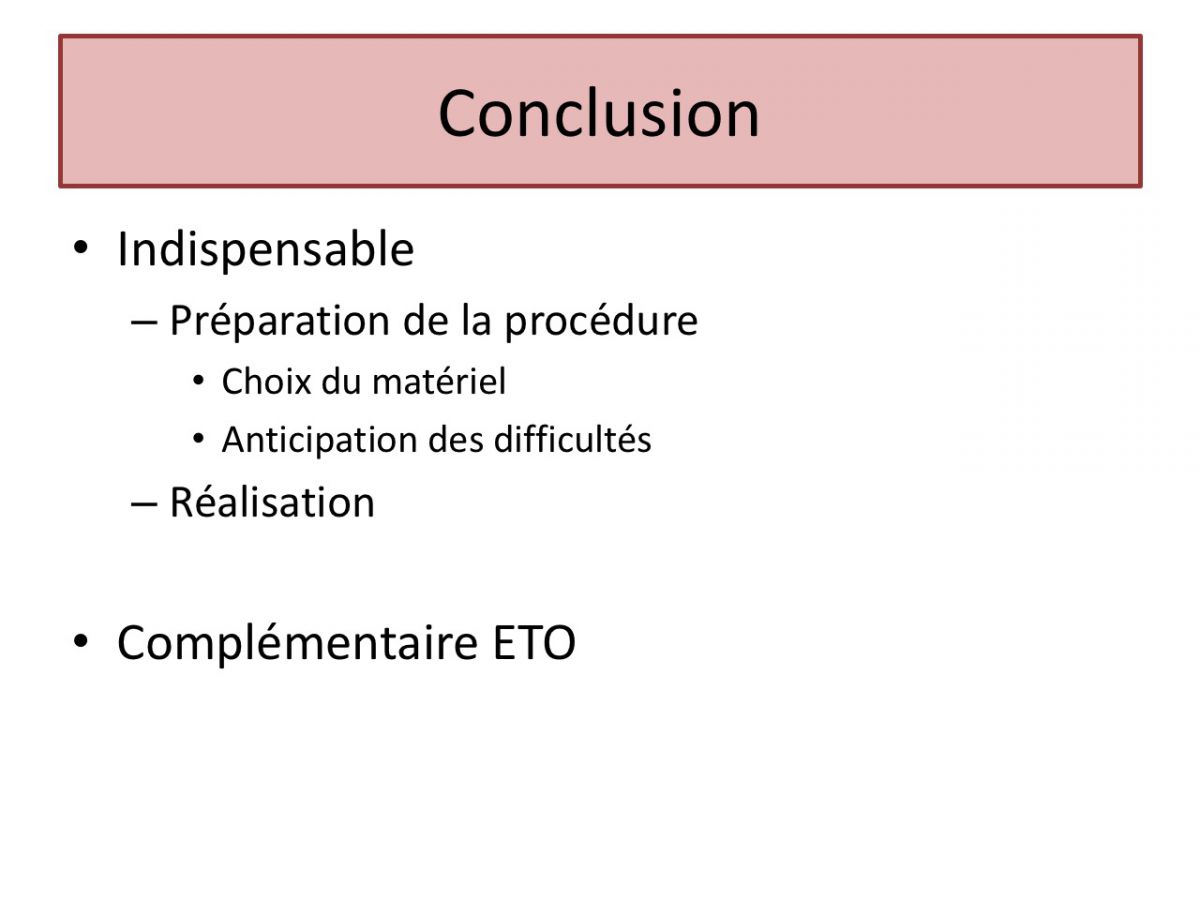 Conclusion

• Indispensable
– Préparation de la procédure
• Choix du matériel
• Anticipation des difficultés
– Réalisation

• Complémentaire ETO